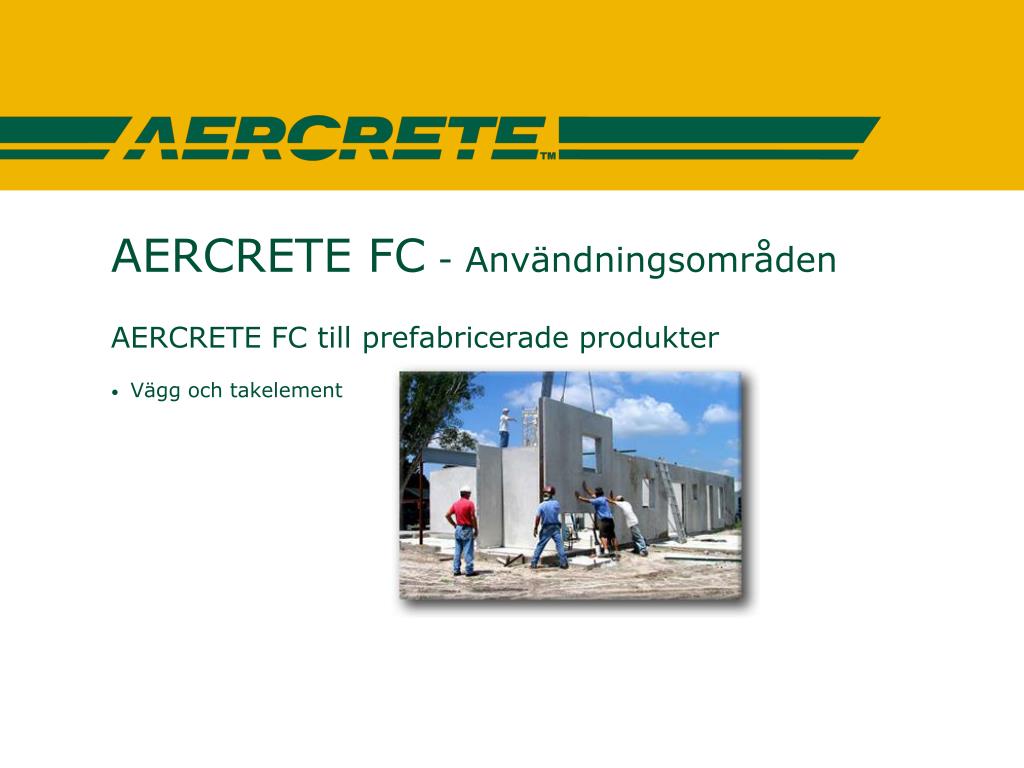 AERCRETE™

AERCRETE FC - Användningsområden

AERCRETE FC till prefabricerade produkter

• Vägg och takelement